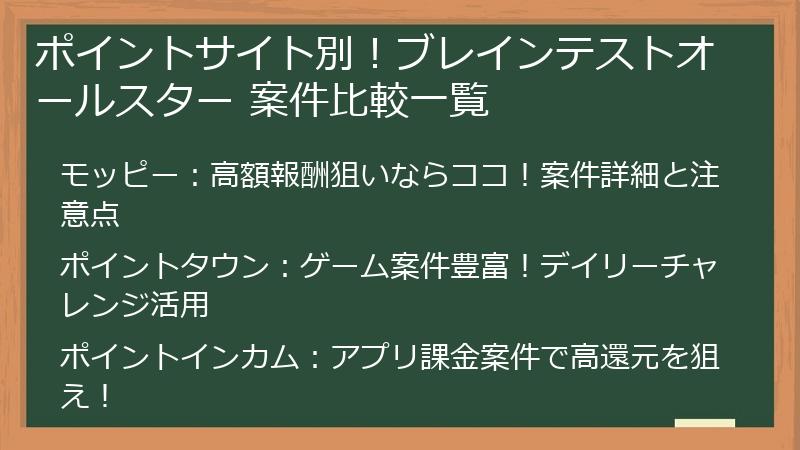 ポイントサイト別！ブレインテストオールスター 案件比較一覧

モッピー：高額報酬狙いならココ！案件詳細と注意点

ポイントタウン：ゲーム案件豊富！デイリーチャレンジ活用

ポイントインカム：アプリ課金案件で高還元を狙え！